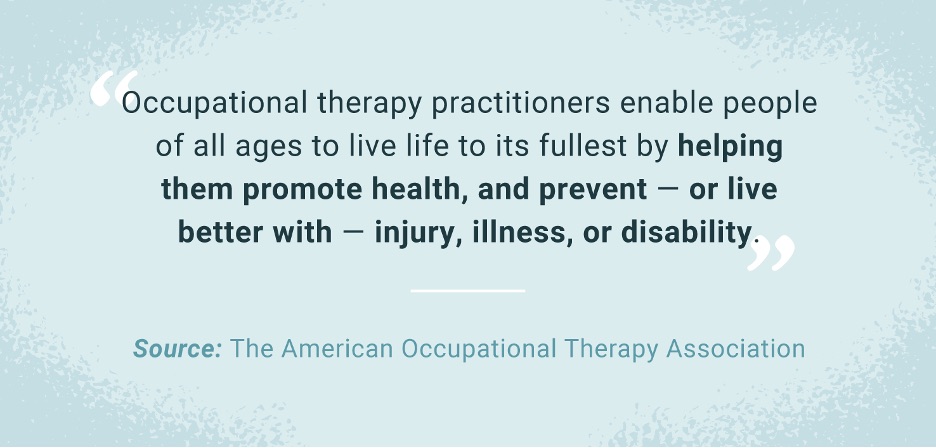 “Occupational therapy practitioners enable people of all ages to live life to its fullest by helping them promote health, and prevent — or live better with — injury, illness, or disability.”

Source: The American Occupational Therapy Association